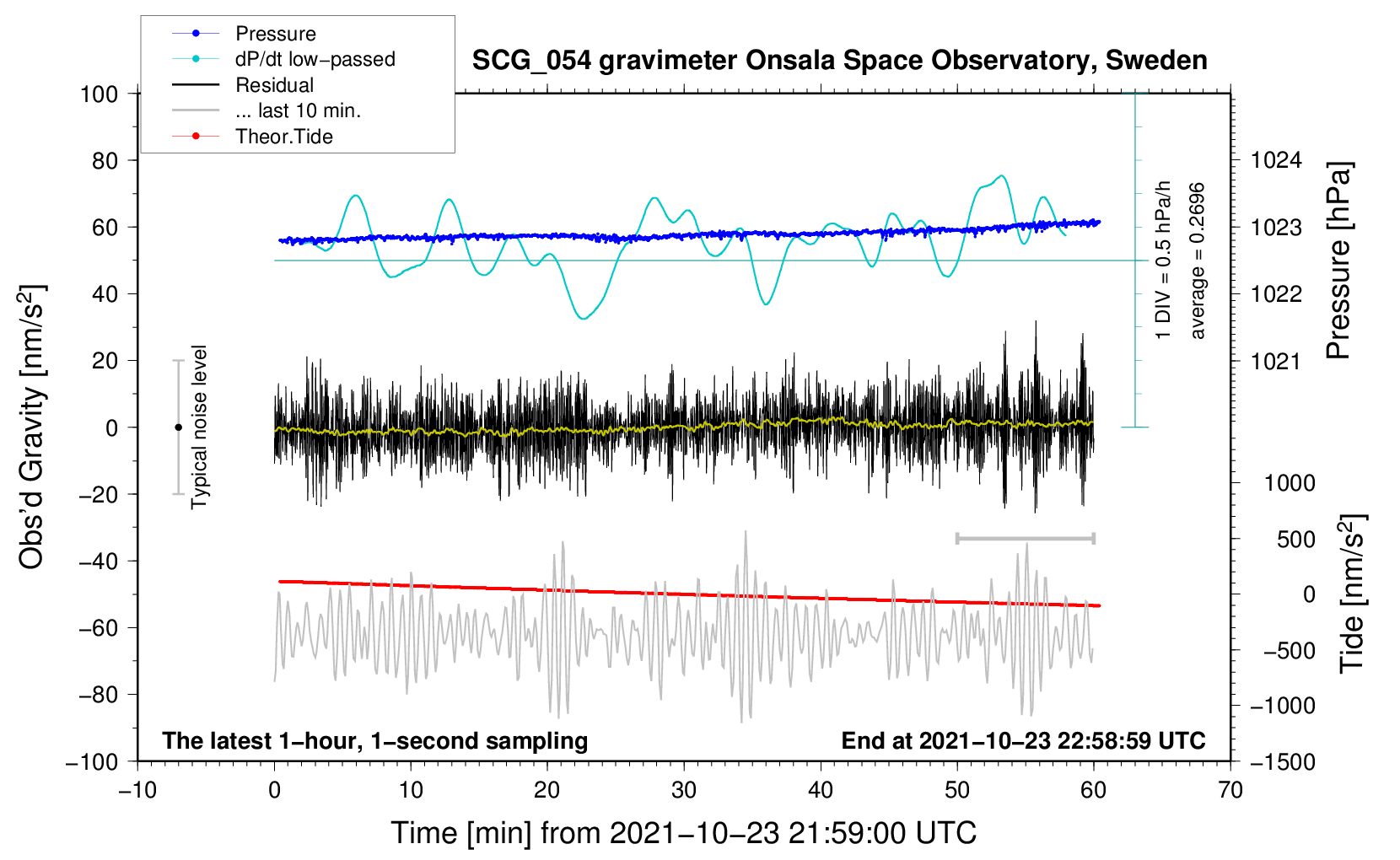 Pressure
dP/dt low−passed
Residual
... last 10 min.
Theor.Tide

SCG_054 gravimeter Onsala Space Observatory, Sweden

100
80
60
40
20
0
−20
−40
−60
−80
−100

Obs'd Gravity [nm/s$^2$]

Typical noise level

1 DIV = 0.5 hPa/h
average = 0.2696

1024
1023
1022
1021

Pressure [hPa]

1000
500
0
−500
−1000
−1500

Tide [nm/s$^2$]

The latest 1−hour, 1−second sampling
End at 2021−10−23 22:58:59 UTC

−10
0
10
20
30
40
50
60
70

Time [min] from 2021−10−23 21:59:00 UTC